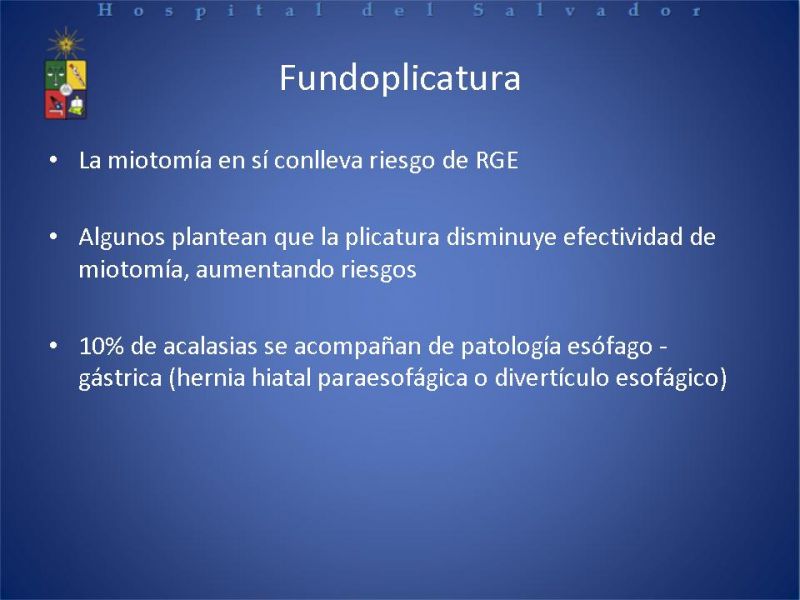 Hospital del Salvador

Fundoplicatura

• La miotomía en sí conlleva riesgo de RGE

• Algunos plantean que la plicatura disminuye efectividad de miotomía, aumentando riesgos

• 10% de acalasias se acompañan de patología esófago - gástrica (hernia hiatal paraesofágica o divertículo esofágico)